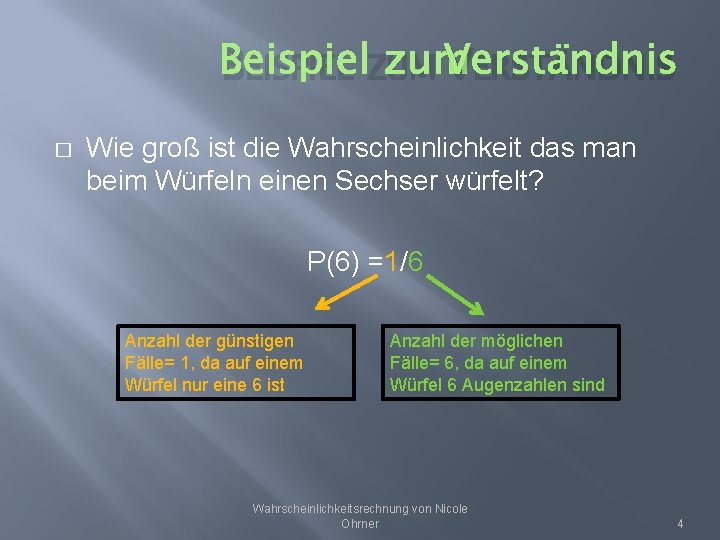 Beispiel zum Verständnis

□ Wie groß ist die Wahrscheinlichkeit das man beim Würfeln einen Sechser würfelt?

P(6) =1/6

Anzahl der günstigen Fälle= 1, da auf einem Würfel nur eine 6 ist

Anzahl der möglichen Fälle= 6, da auf einem Würfel 6 Augenzahlen sind

Wahrscheinlichkeitsrechnung von Nicole Ohrner

4